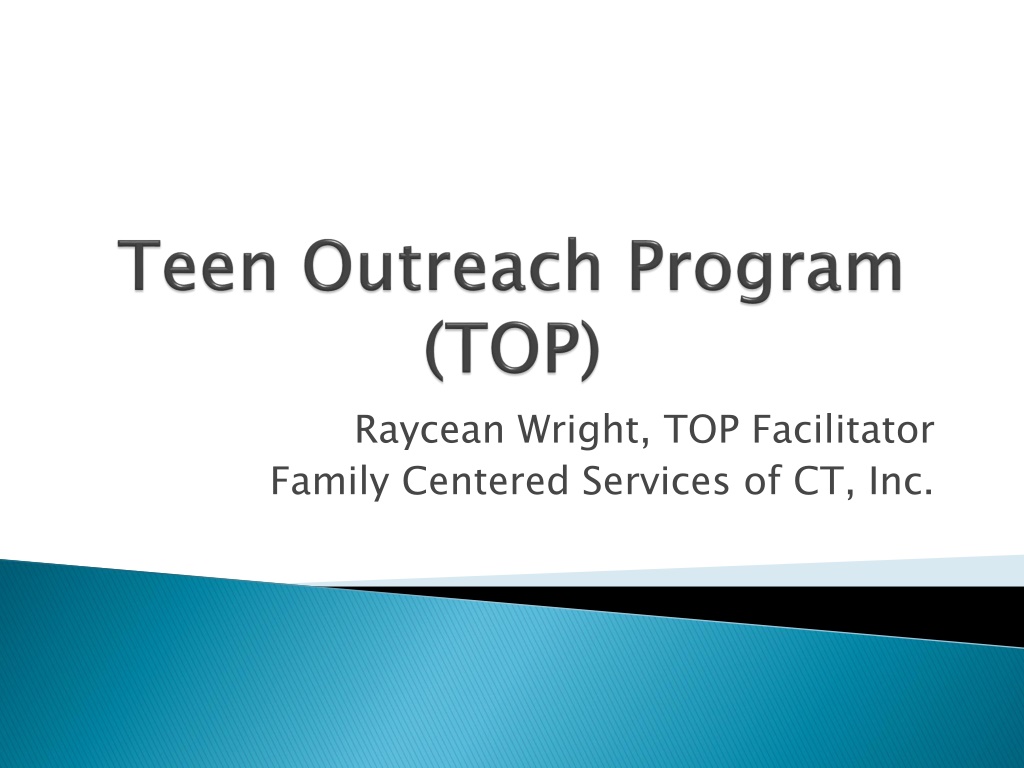 Teen Outreach Program (TOP)

Raycean Wright, TOP Facilitator
Family Centered Services of CT, Inc.